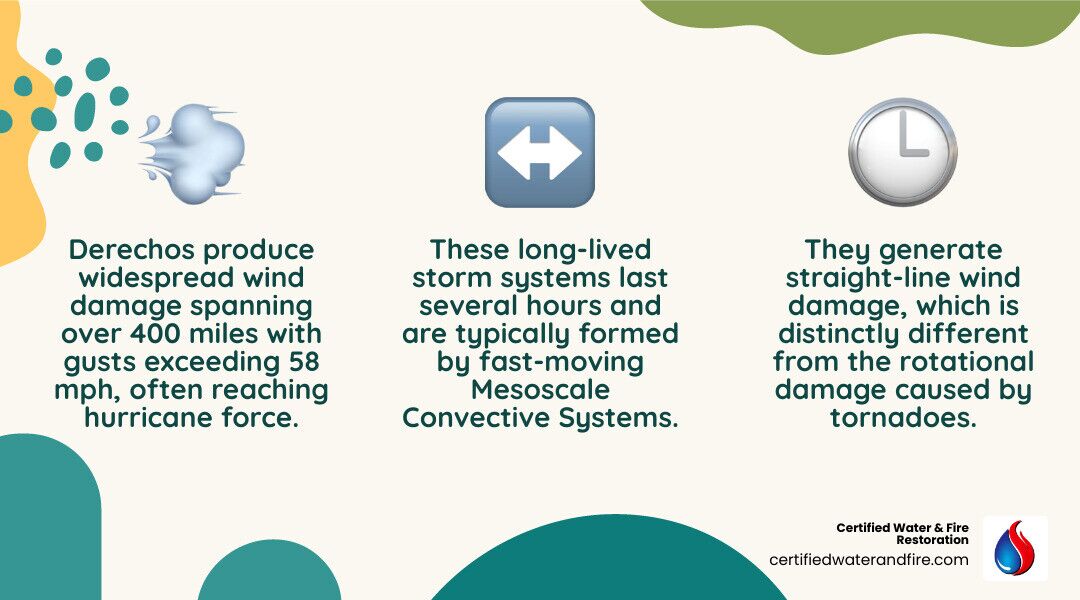 Derechos produce widespread wind damage spanning over 400 miles with gusts exceeding 58 mph, often reaching hurricane force.

These long-lived storm systems last several hours and are typically formed by fast-moving Mesoscale Convective Systems.

They generate straight-line wind damage, which is distinctly different from the rotational damage caused by tornadoes.

Certified Water & Fire Restoration
certifiedwaterandfire.com